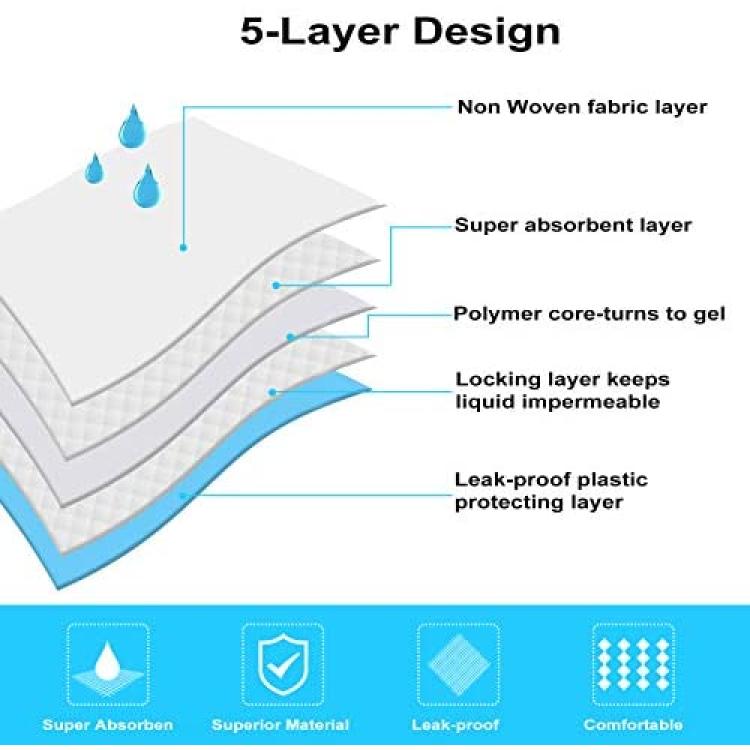 5-Layer Design

Non Woven fabric layer

Super absorbent layer

Polymer core-turns to gel

Locking layer keeps liquid impermeable

Leak-proof plastic protecting layer

Super Absorben

Superior Material

Leak-proof

Comfortable